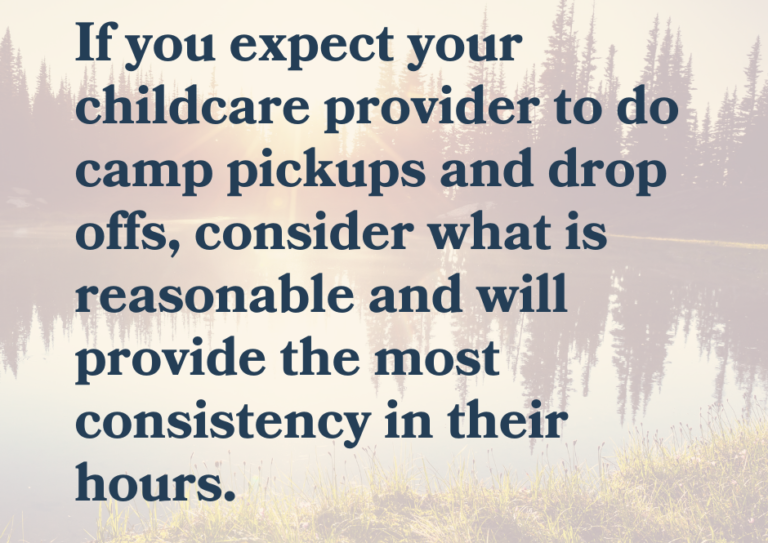 If you expect your childcare provider to do camp pickups and drop offs, consider what is reasonable and will provide the most consistency in their hours.